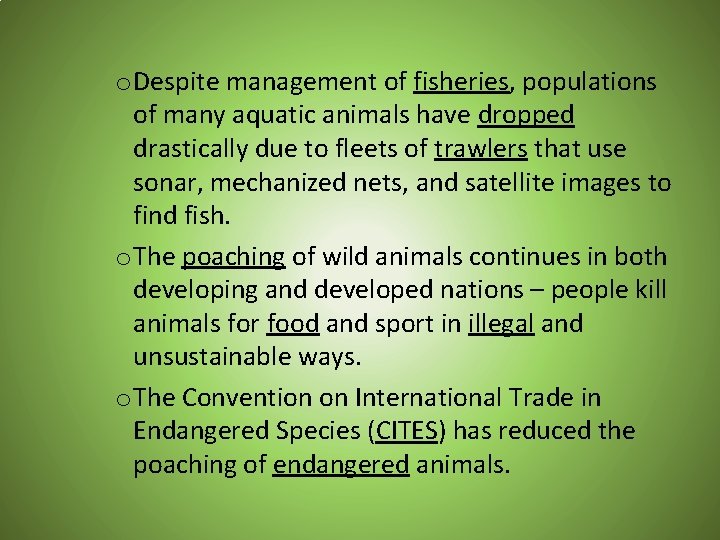 o Despite management of fisheries, populations of many aquatic animals have dropped drastically due to fleets of trawlers that use sonar, mechanized nets, and satellite images to find fish.

o The poaching of wild animals continues in both developing and developed nations – people kill animals for food and sport in illegal and unsustainable ways.

o The Convention on International Trade in Endangered Species (CITES) has reduced the poaching of endangered animals.